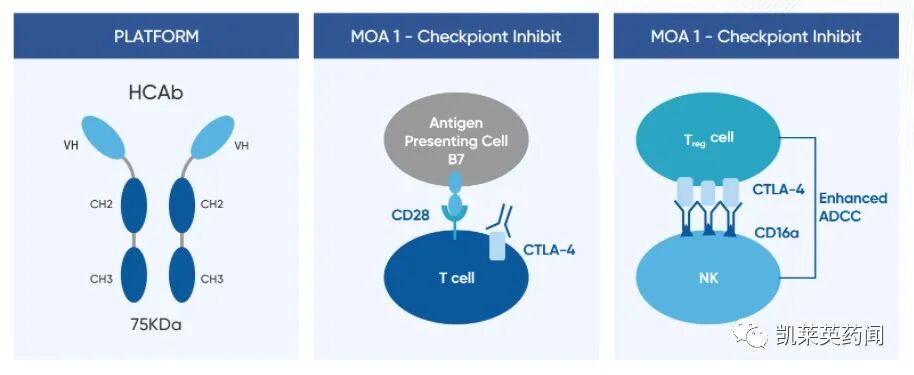 PLATFORM

HCAb

VH

VH

CH2

CH2

CH3

CH3

75KDa

MOA 1 - Checkpiont Inhibit

Antigen Presenting Cell B7

CD28

CTLA-4

T cell

MOA 1 - Checkpiont Inhibit

$T_{reg}$ cell

CTLA-4

CD16a

Enhanced ADCC

NK

凯莱英药闻